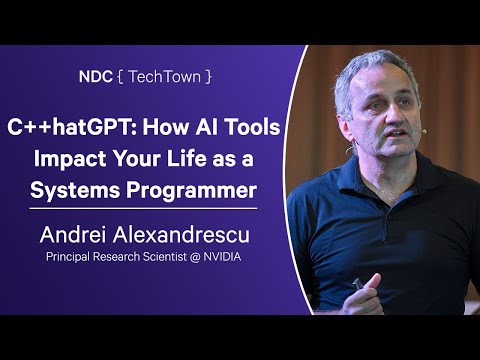 NDC { TechTown }

C++hatGPT: How AI Tools Impact Your Life as a Systems Programmer

Andrei Alexandrescu
Principal Research Scientist @ NVIDIA